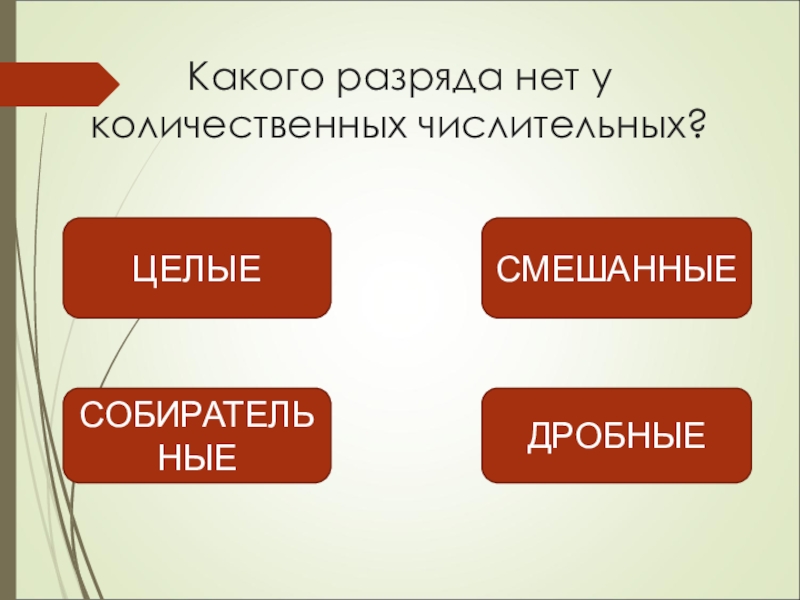 Какого разряда нет у количественных числительных?

ЦЕЛЫЕ

СМЕШАННЫЕ

СОБИРАТЕЛЬНЫЕ

ДРОБНЫЕ